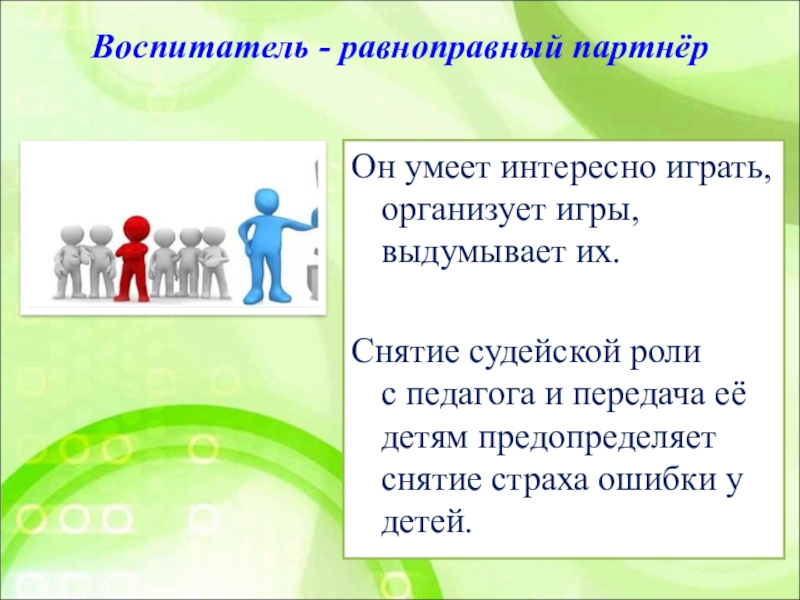 Воспитатель - равноправный партнёр

Он умеет интересно играть, организует игры, выдумывает их.

Снятие судейской роли с педагога и передача её детям предопределяет снятие страха ошибки у детей.